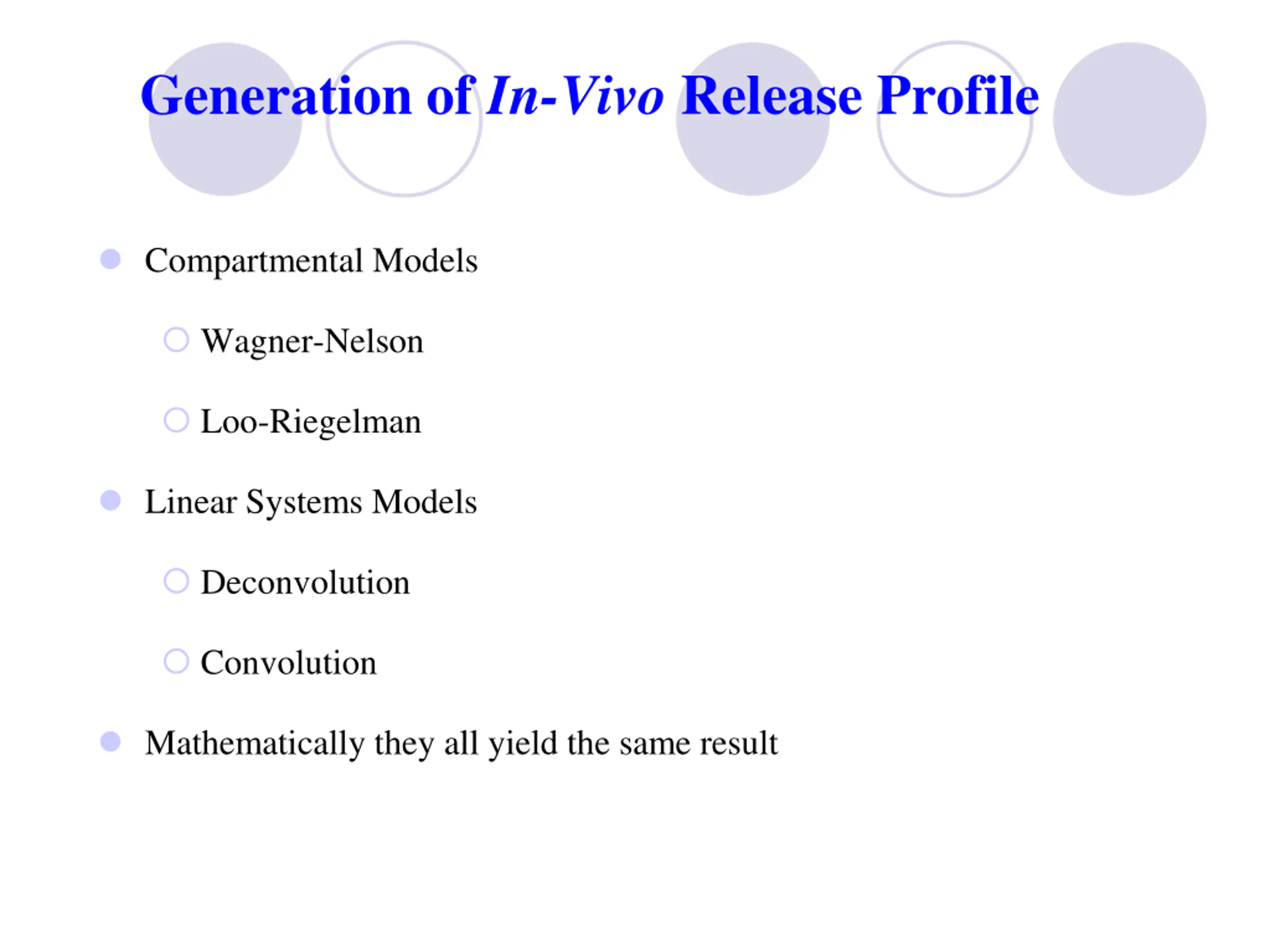 Generation of In-Vivo Release Profile

Compartmental Models

Wagner-Nelson

Loo-Riegelman

Linear Systems Models

Deconvolution

Convolution

Mathematically they all yield the same result